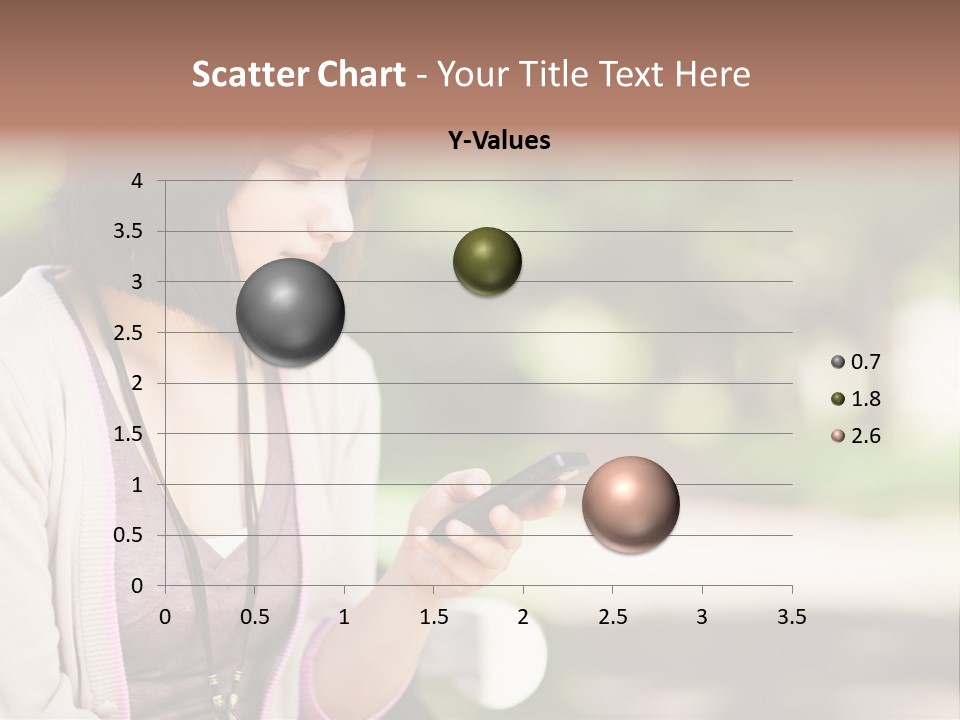 Scatter Chart - Your Title Text Here

Y-Values

4
3.5
3
2.5
2
1.5
1
0.5
0

0 0.5 1 1.5 2 2.5 3 3.5

0.7
1.8
2.6